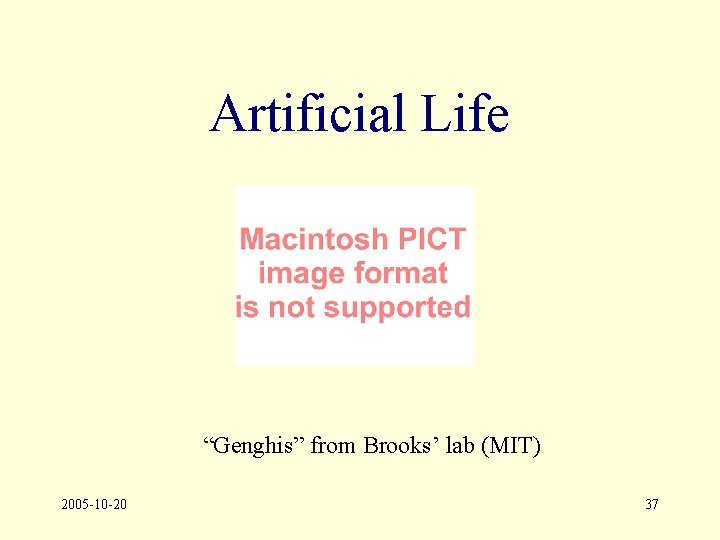 Artificial Life

Macintosh PICT image format is not supported

“Genghis” from Brooks’ lab (MIT)

2005-10-20

37